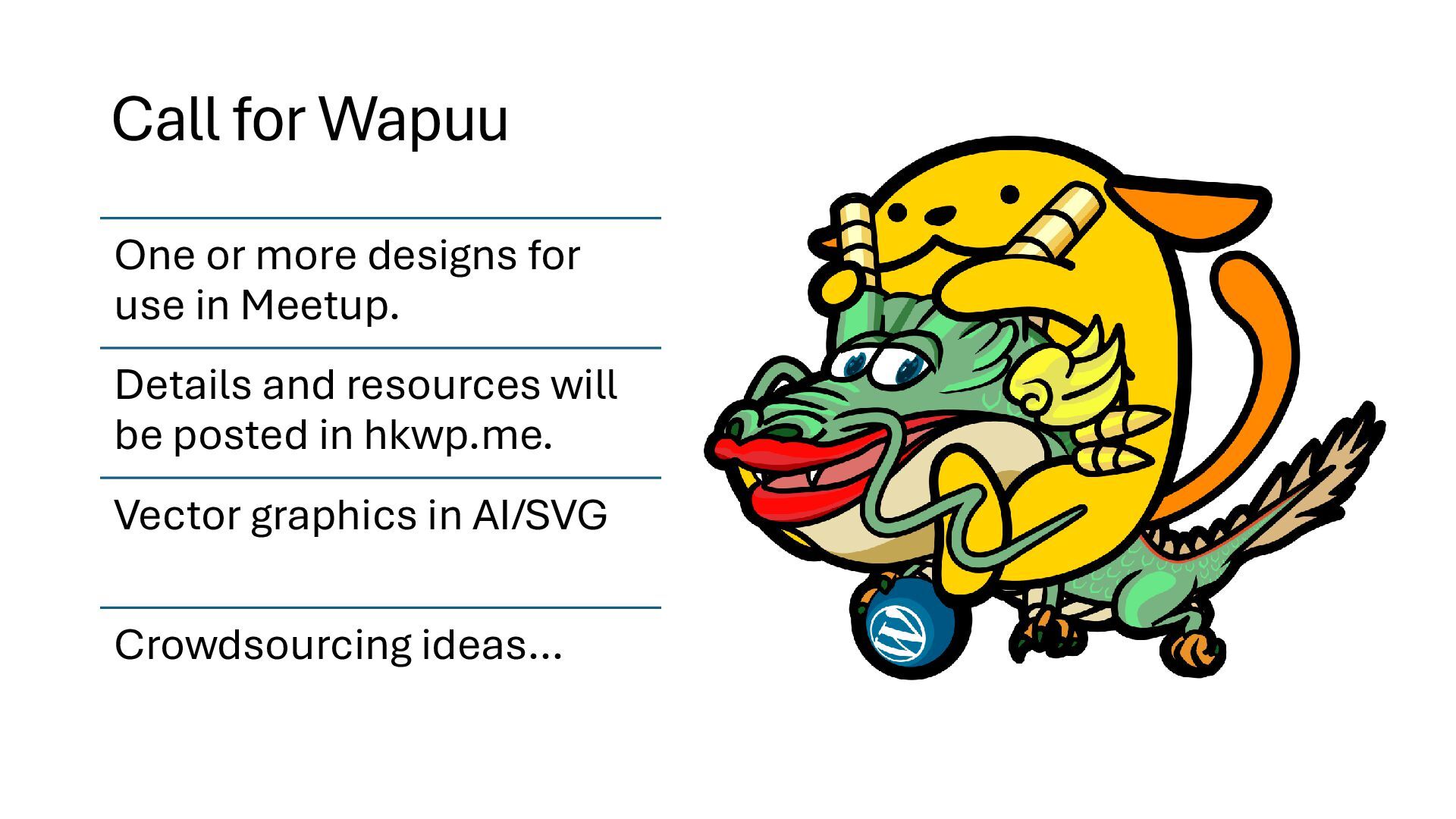 Call for Wapuu

One or more designs for use in Meetup.

Details and resources will be posted in hkwp.me.

Vector graphics in AI/SVG

Crowdsourcing ideas…